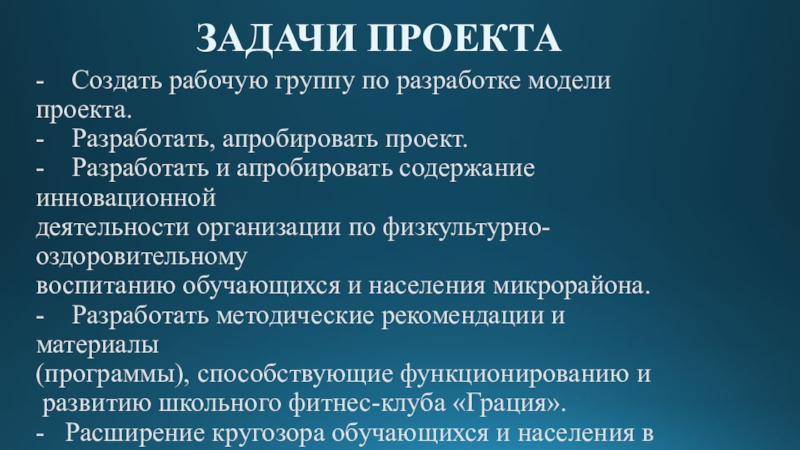 ЗАДАЧИ ПРОЕКТА

- Создать рабочую группу по разработке модели проекта.
- Разработать, апробировать проект.
- Разработать и апробировать содержание инновационной
деятельности организации по физкультурно-оздоровительному
воспитанию обучающихся и населения микрорайона.
- Разработать методические рекомендации и материалы
(программы), способствующие функционированию и развитию школьного фитнес-клуба «Грация».
- Расширение кругозора обучающихся и населения в